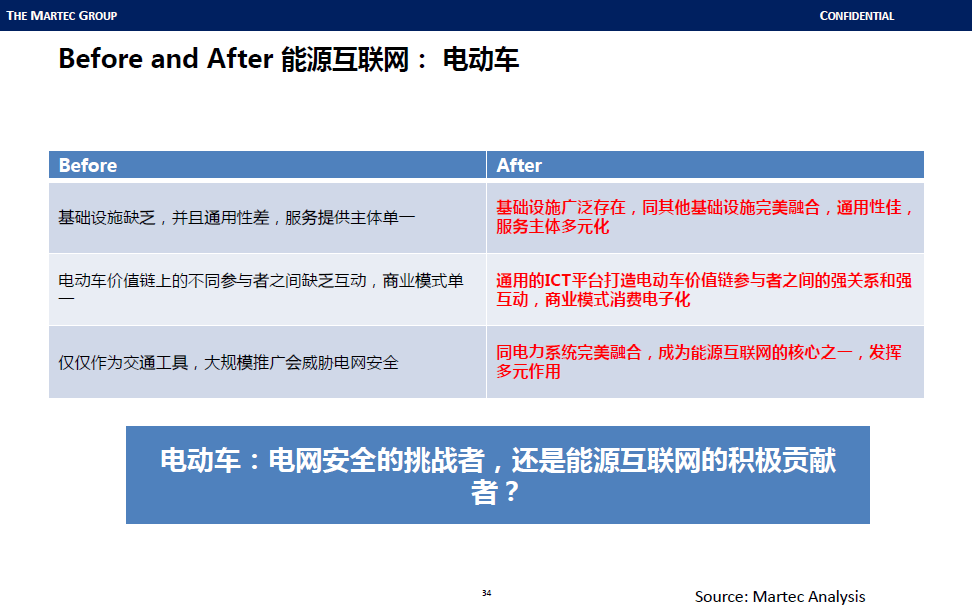 THE MARTEC GROUP

CONFIDENTIAL

Before and After 能源互联网： 电动车

| Before | After |
|---|---|
| 基础设施缺乏，并且通用性差，服务提供主体单一 | 基础设施广泛存在，同其他基础设施完美融合，通用性佳，服务主体多元化 |
| 电动车价值链上的不同参与者之间缺乏互动，商业模式单一 | 通用的ICT平台打造电动车价值链参与者之间的强关系和强互动，商业模式消费电子化 |
| 仅仅作为交通工具，大规模推广会威胁电网安全 | 同电力系统完美融合，成为能源互联网的核心之一，发挥多元作用 |

电动车：电网安全的挑战者，还是能源互联网的积极贡献者？

34

Source: Martec Analysis